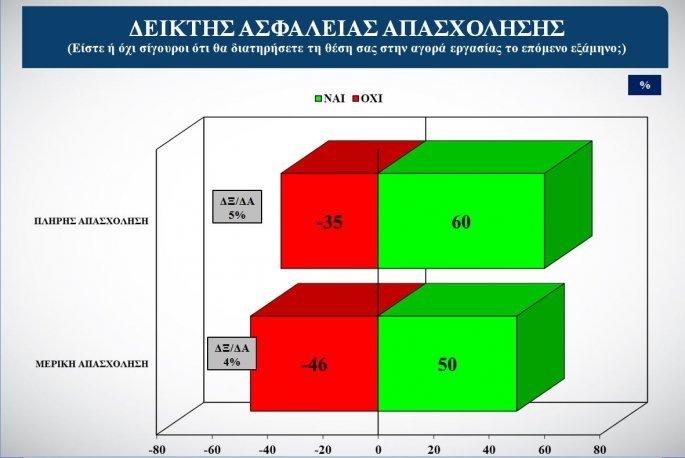 ΔΕΙΚΤΗΣ ΑΣΦΑΛΕΙΑΣ ΑΠΑΣΧΟΛΗΣΗΣ
(Είστε ή όχι σίγουροι ότι θα διατηρήσετε τη θέση σας στην αγορά εργασίας το επόμενο εξάμηνο;)

%

ΝΑΙ ΟΧΙ

ΠΛΗΡΗΣ ΑΠΑΣΧΟΛΗΣΗ
ΔΞ/ΔΑ 5%
-35
60

ΜΕΡΙΚΗ ΑΠΑΣΧΟΛΗΣΗ
ΔΞ/ΔΑ 4%
-46
50

-80 -60 -40 -20 0 20 40 60 80